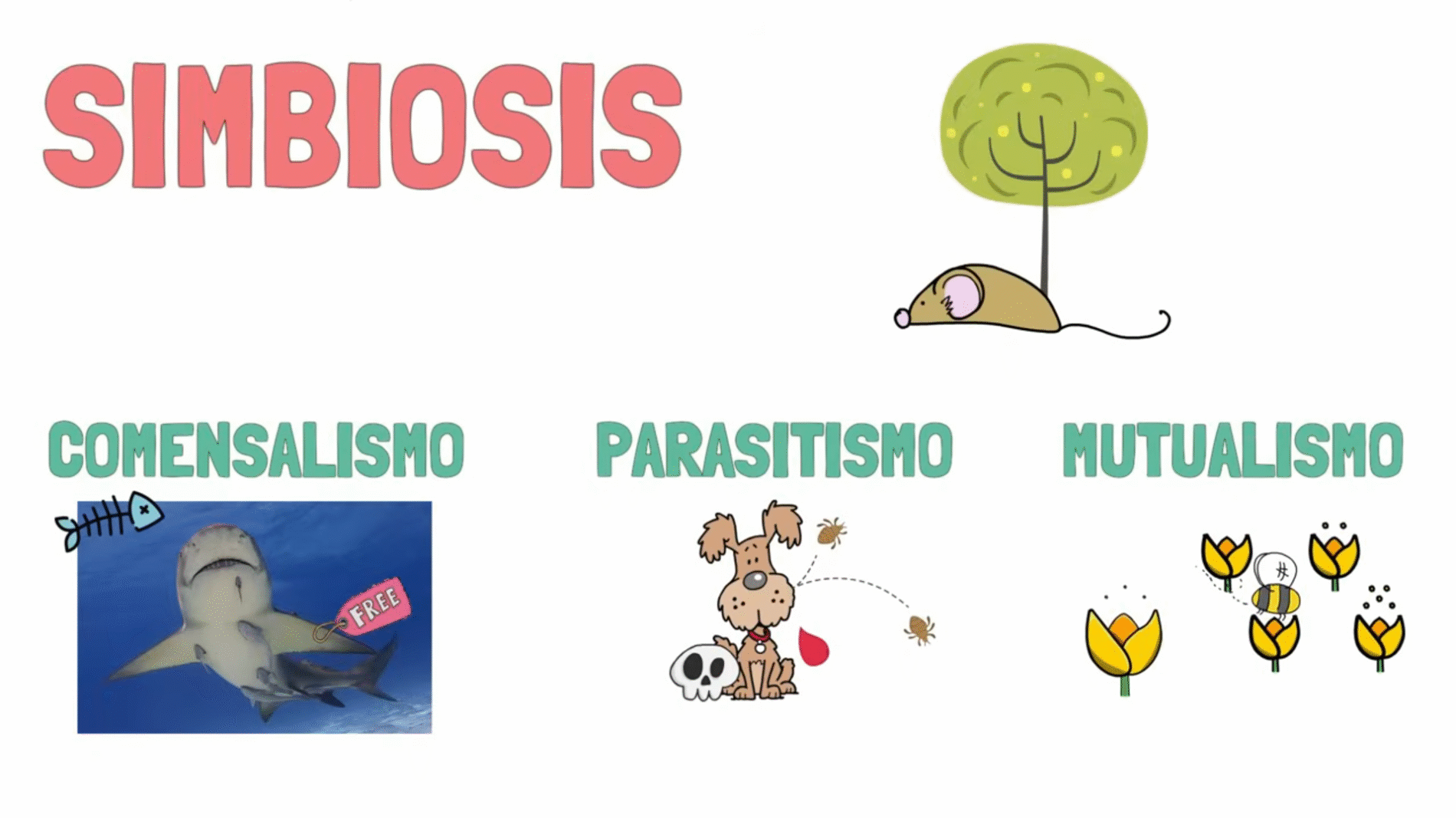 SIMBIOSIS

COMENSALISMO

FREE

PARASITISMO

MUTUALISMO